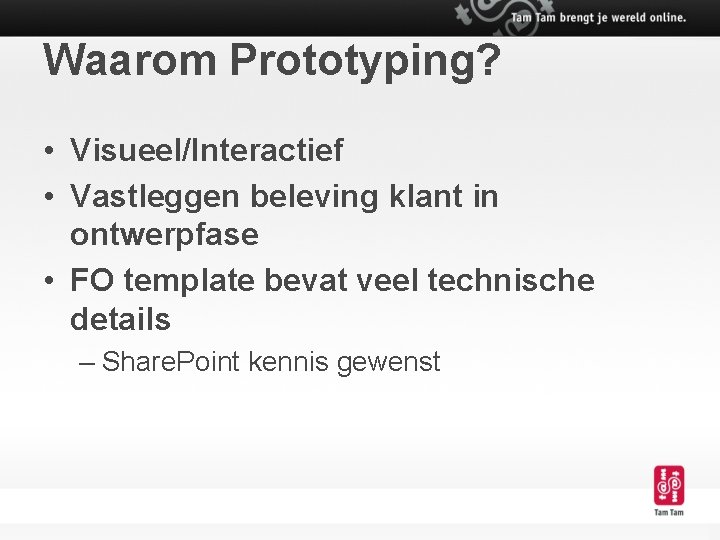 Tam Tam brengt je wereld online.

Waarom Prototyping?

• Visueel/Interactief
• Vastleggen beleving klant in ontwerpfase
• FO template bevat veel technische details
– SharePoint kennis gewenst

Tam Tam